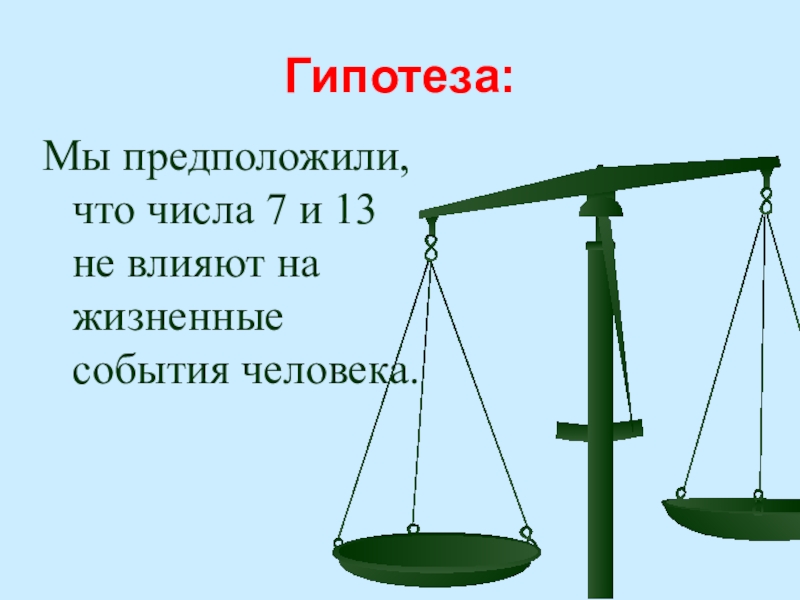 Гипотеза:

Мы предположили, что числа 7 и 13 не влияют на жизненные события человека.